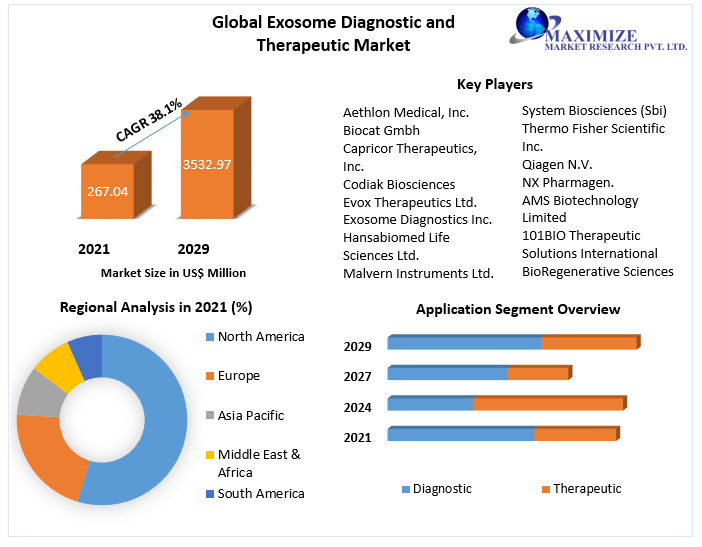 Global Exosome Diagnostic and Therapeutic Market

MAXIMIZE
MARKET RESEARCH PVT. LTD.

CAGR 38.1%

267.04

3532.97

2021

2029

Market Size in US$ Million

Key Players

Aethlon Medical, Inc.
Biocat Gmbh
Capricor Therapeutics, Inc.
Codiak Biosciences
Evox Therapeutics Ltd.
Exosome Diagnostics Inc.
Hansabiomed Life Sciences Ltd.
Malvern Instruments Ltd.

System Biosciences (Sbi)
Thermo Fisher Scientific Inc.
Qiagen N.V.
NX Pharmagen.
AMS Biotechnology Limited
101BIO Therapeutic Solutions International
BioRegenerative Sciences

Regional Analysis in 2021 (%)

North America
Europe
Asia Pacific
Middle East & Africa
South America

Application Segment Overview

2029
2027
2024
2021

Diagnostic
Therapeutic